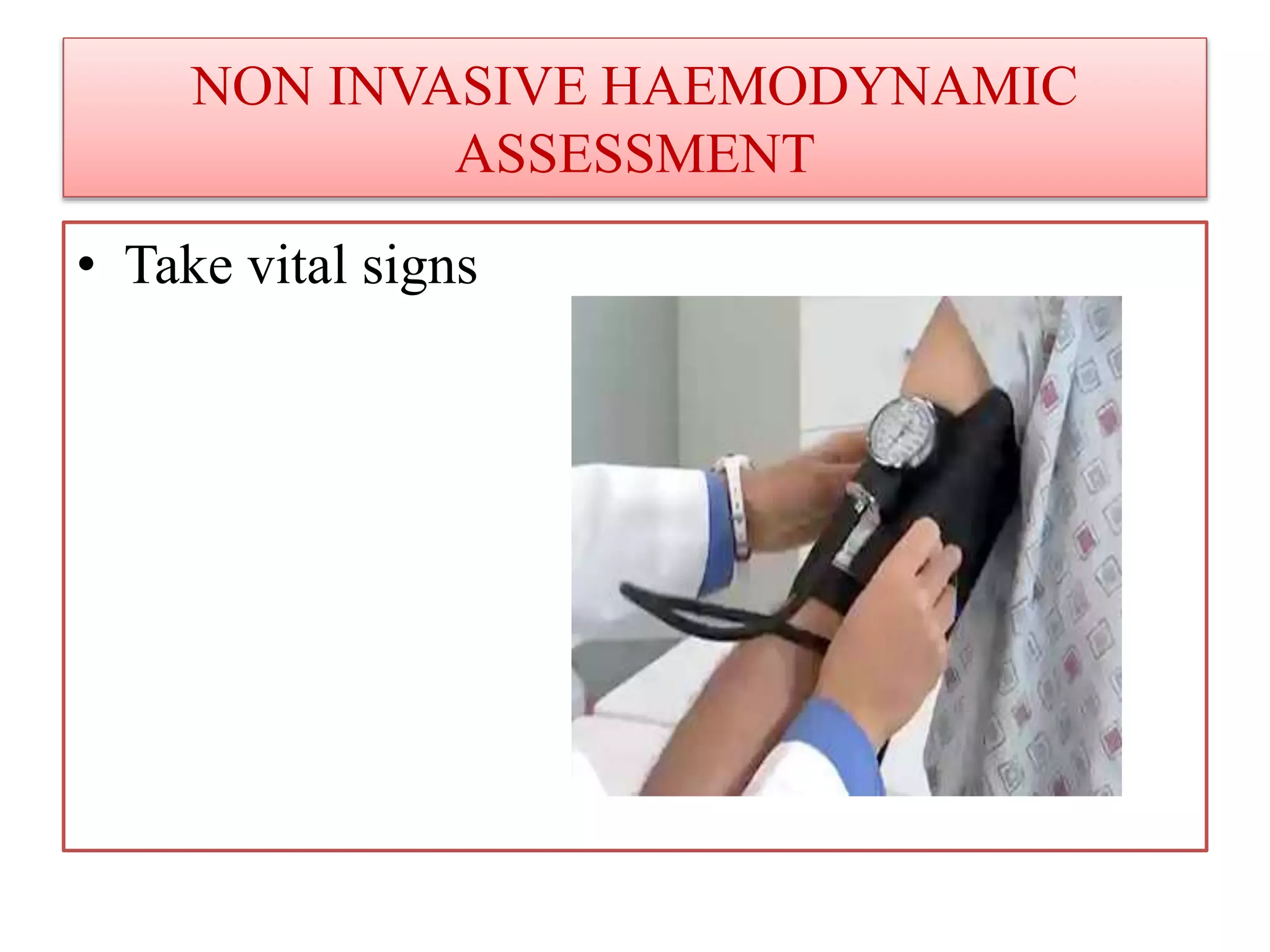 NON INVASIVE HAEMODYNAMIC ASSESSMENT

• Take vital signs